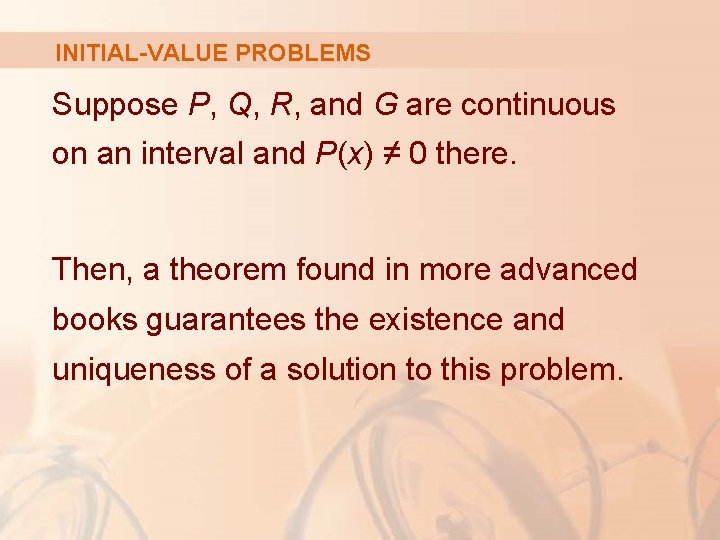 INITIAL-VALUE PROBLEMS

Suppose $P$, $Q$, $R$, and $G$ are continuous on an interval and $P(x) \neq 0$ there.

Then, a theorem found in more advanced books guarantees the existence and uniqueness of a solution to this problem.